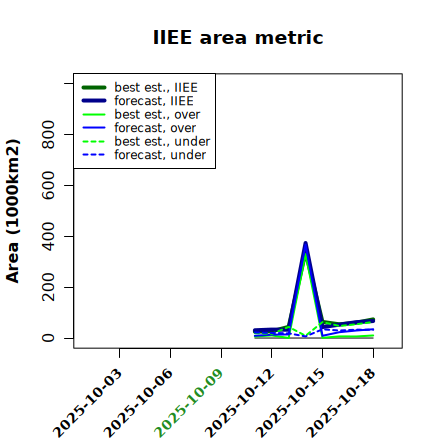 IIEE area metric

best est., IIEE
forecast, IIEE
best est., over
forecast, over
best est., under
forecast, under

Area (1000km2)

0
200
400
600
800

2025-10-03
2025-10-06
2025-10-09
2025-10-12
2025-10-15
2025-10-18